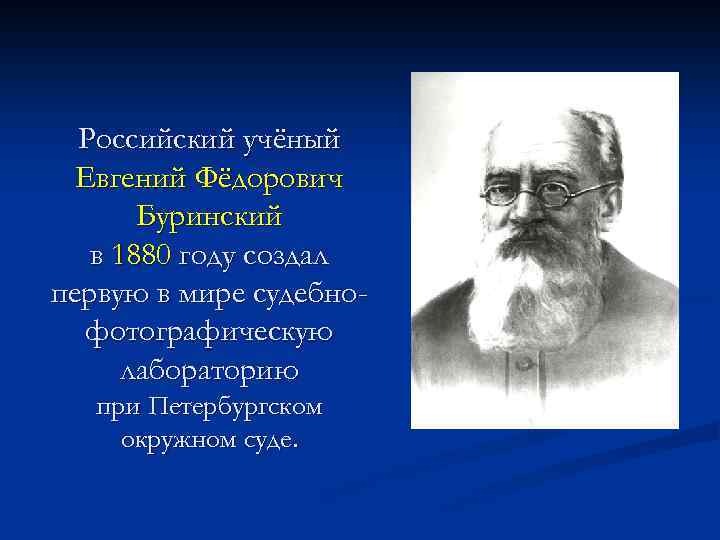 Российский учёный Евгений Фёдорович Буринский в 1880 году создал первую в мире судебно-фотографическую лабораторию при Петербургском окружном суде.